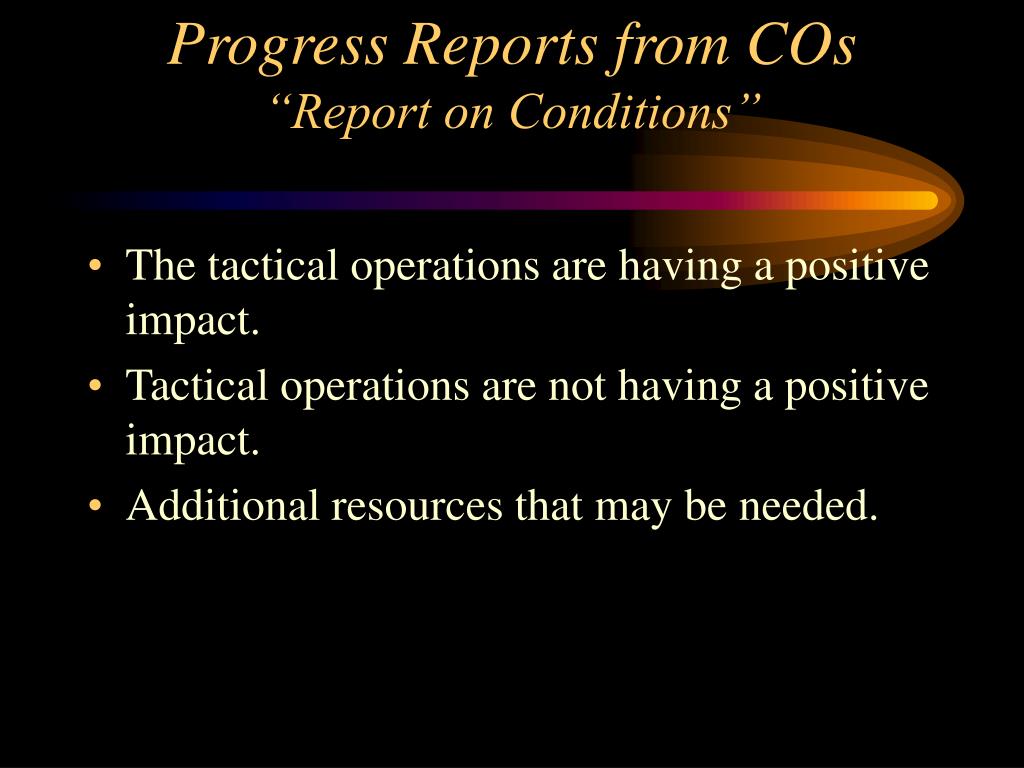 Progress Reports from COs
“Report on Conditions”

• The tactical operations are having a positive impact.
• Tactical operations are not having a positive impact.
• Additional resources that may be needed.